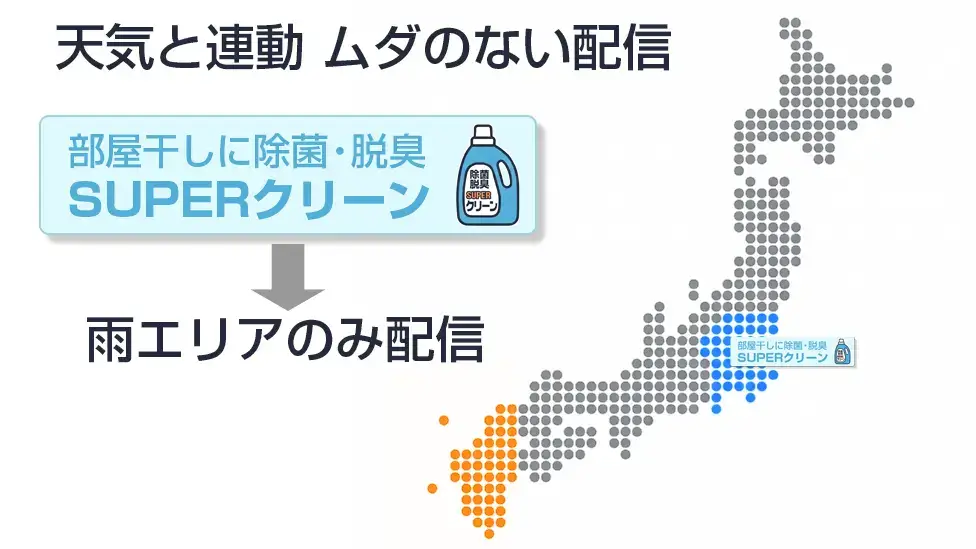 天気と連動 ムダのない配信

部屋干しに除菌・脱臭
SUPERクリーン

除菌
脱臭
SUPER
クリーン

雨エリアのみ配信

部屋干しに除菌・脱臭
SUPERクリーン